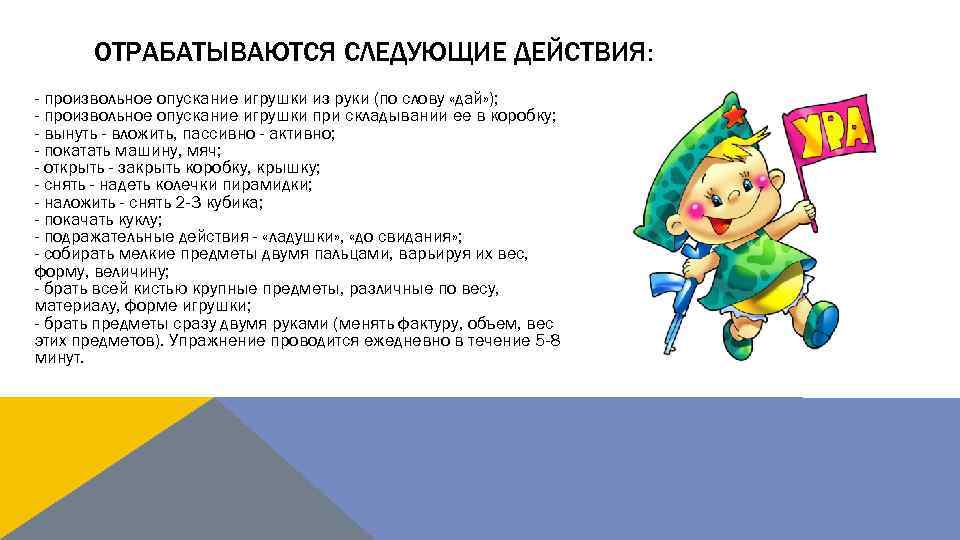 ОТРАБАТЫВАЮТСЯ СЛЕДУЮЩИЕ ДЕЙСТВИЯ:

- произвольное опускание игрушки из руки (по слову «дай»);
- произвольное опускание игрушки при складывании ее в коробку;
- вынуть - вложить, пассивно - активно;
- покатать машину, мяч;
- открыть - закрыть коробку, крышку;
- снять - надеть колечки пирамидки;
- наложить - снять 2-3 кубика;
- покачать куклу;
- подражательные действия - «ладушки», «до свидания»;
- собирать мелкие предметы двумя пальцами, варьируя их вес, форму, величину;
- брать всей кистью крупные предметы, различные по весу, материалу, форме игрушки;
- брать предметы сразу двумя руками (менять фактуру, объем, вес этих предметов). Упражнение проводится ежедневно в течение 5-8 минут.

УРА